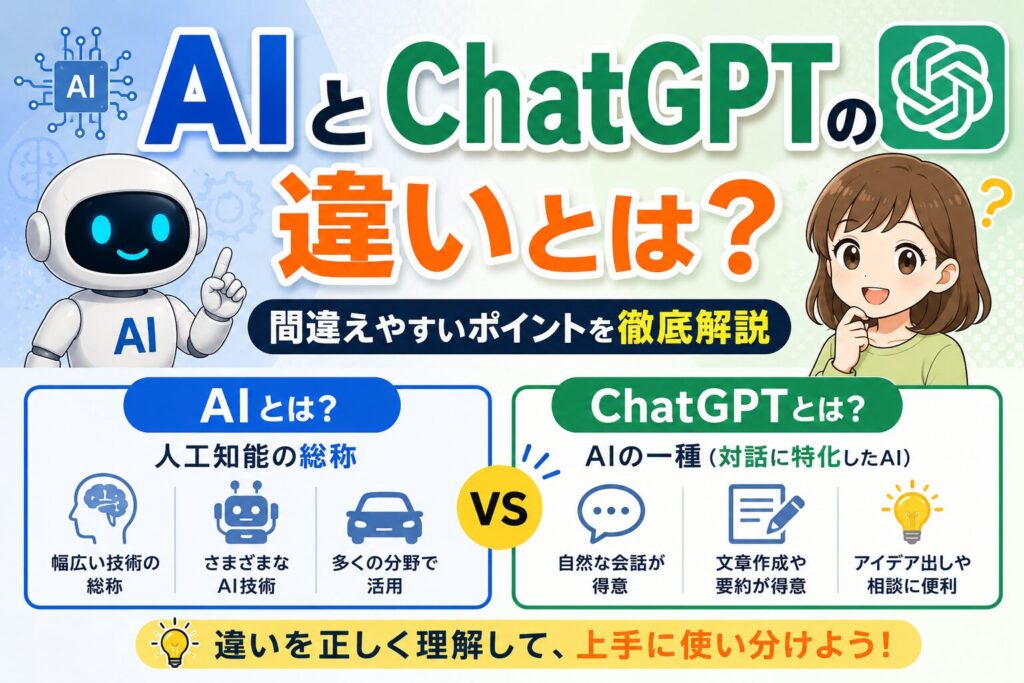 AI

AIとChatGPTの違いとは？

?

AI

間違えやすいポイントを徹底解説

AIとは？

人工知能の総称

幅広い技術の総称

さまざまなAI技術

多くの分野で活用

VS

ChatGPTとは？

AIの一種（対話に特化したAI）

自然な会話が得意

文章作成や要約が得意

アイデア出しや相談に便利

違いを正しく理解して、上手に使い分けよう！